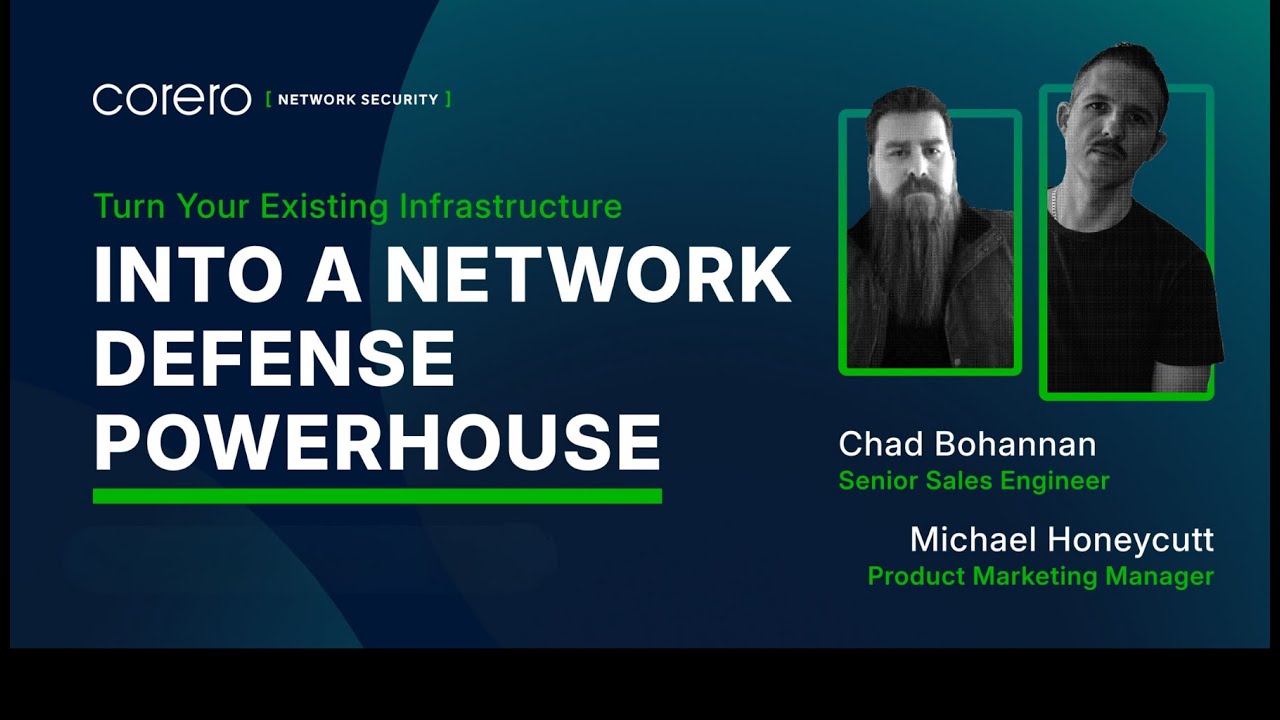 corero [ NETWORK SECURITY ]

Turn Your Existing Infrastructure

INTO A NETWORK DEFENSE POWERHOUSE

Chad Bohannan
Senior Sales Engineer

Michael Honeycutt
Product Marketing Manager